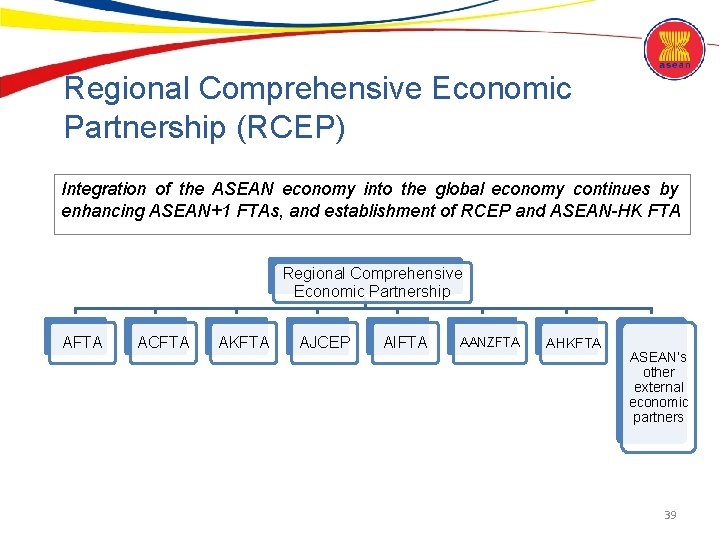 asean

Regional Comprehensive Economic Partnership (RCEP)

Integration of the ASEAN economy into the global economy continues by enhancing ASEAN+1 FTAs, and establishment of RCEP and ASEAN-HK FTA

Regional Comprehensive Economic Partnership

AFTA

ACFTA

AKFTA

AJCEP

AIFTA

AANZFTA

AHKFTA

ASEAN's other external economic partners

39